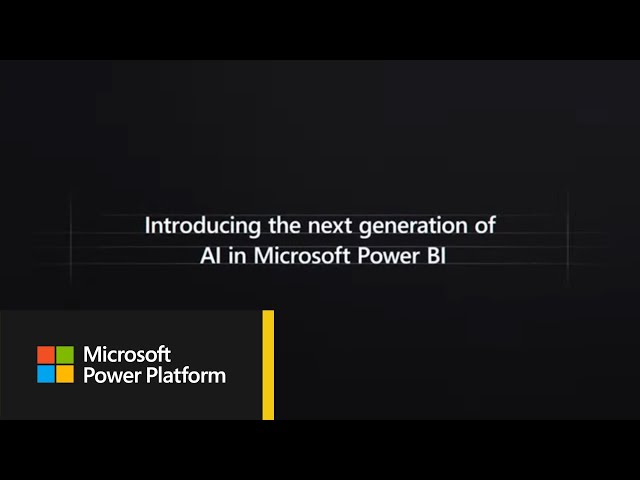 Introducing the next generation of
AI in Microsoft Power BI

Microsoft
Power Platform